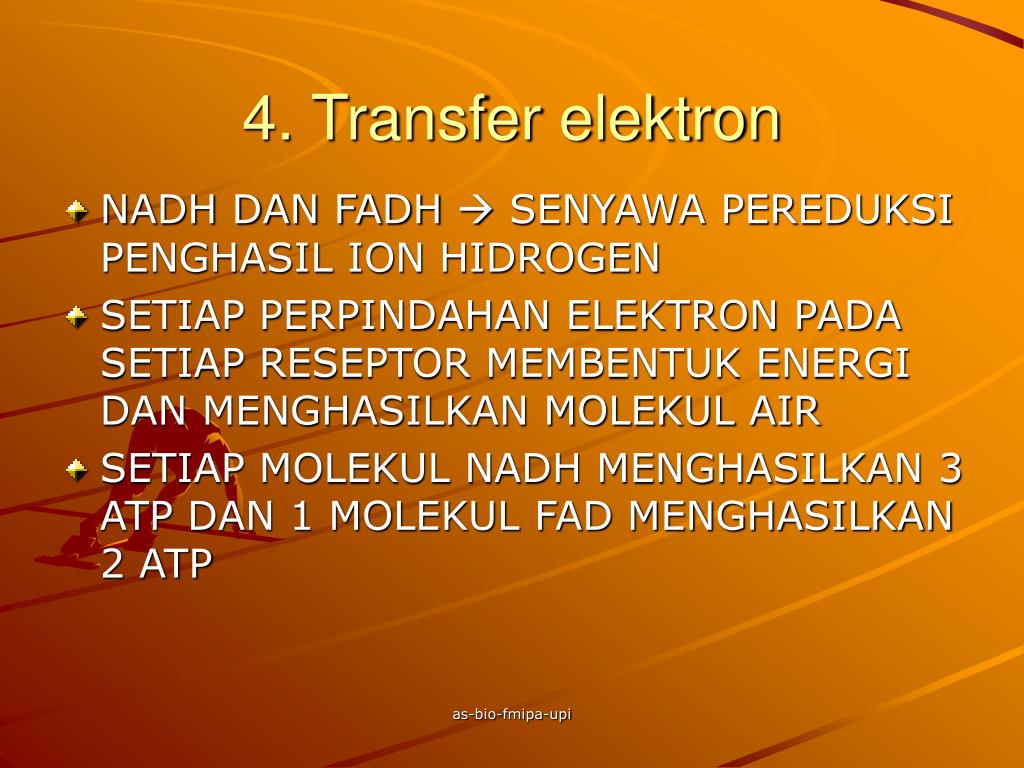 4. Transfer elektron

NADH DAN FADH → SENYAWA PEREDUKSI PENGHASIL ION HIDROGEN

SETIAP PERPINDAHAN ELEKTRON PADA SETIAP RESEPTOR MEMBENTUK ENERGI DAN MENGHASILKAN MOLEKUL AIR

SETIAP MOLEKUL NADH MENGHASILKAN 3 ATP DAN 1 MOLEKUL FAD MENGHASILKAN 2 ATP

as-bio-fmipa-upi